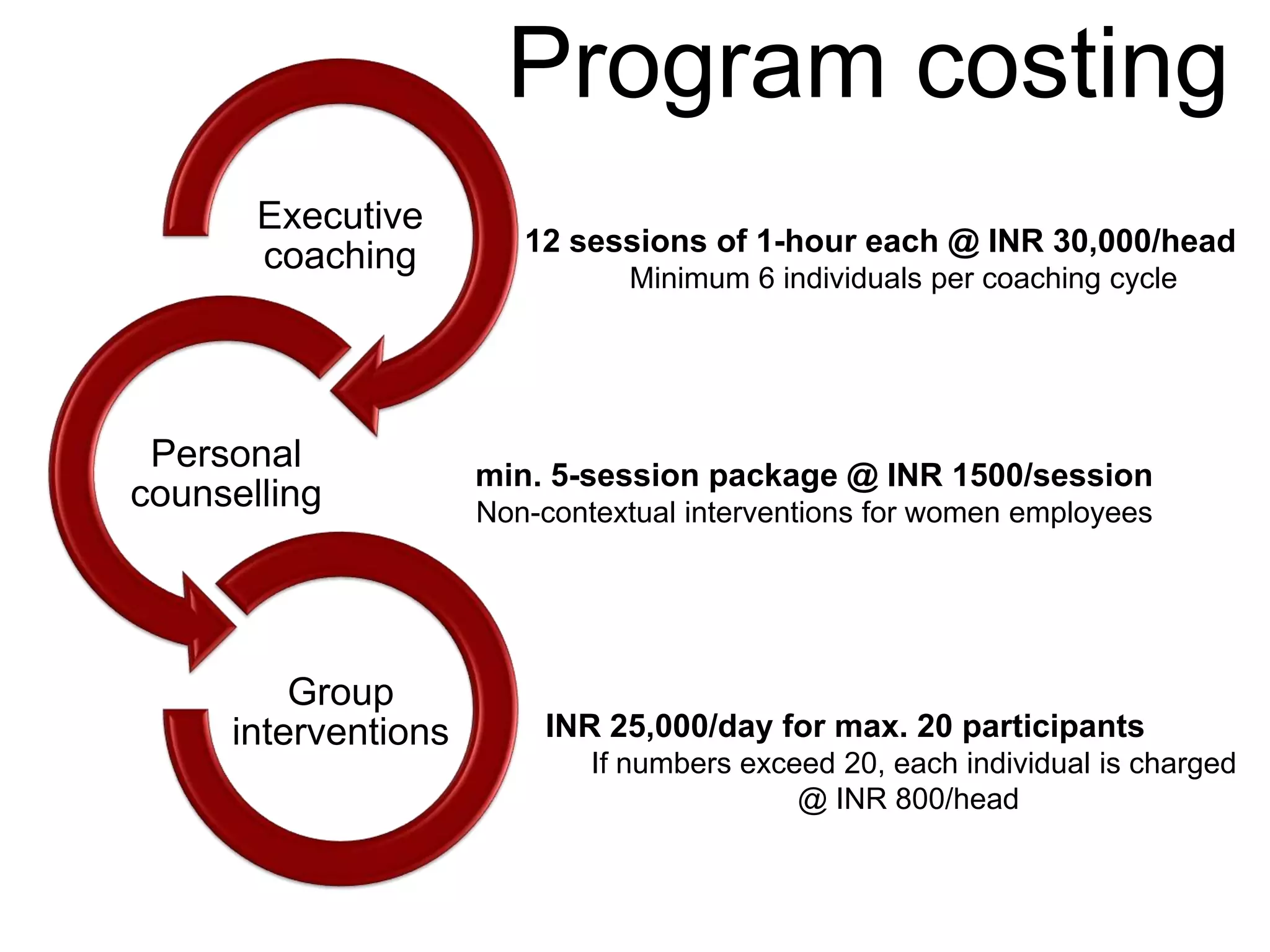 Program costing

Executive coaching

12 sessions of 1-hour each @ INR 30,000/head
Minimum 6 individuals per coaching cycle

Personal counselling

min. 5-session package @ INR 1500/session
Non-contextual interventions for women employees

Group interventions

INR 25,000/day for max. 20 participants
If numbers exceed 20, each individual is charged @ INR 800/head